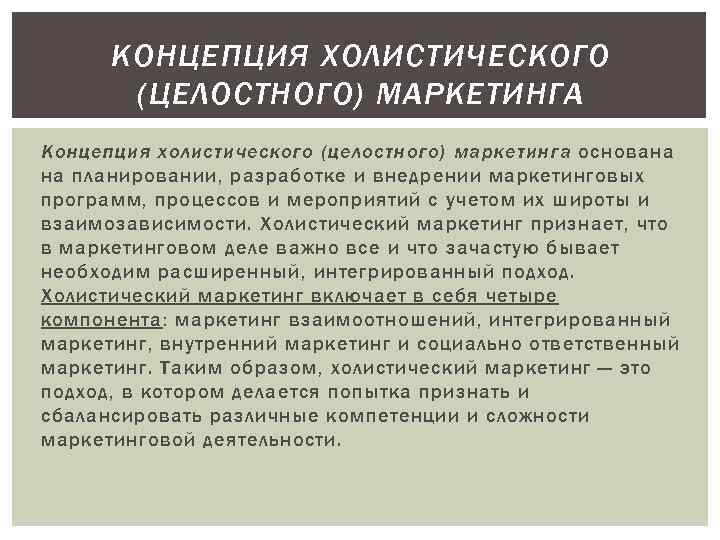 КОНЦЕПЦИЯ ХОЛИСТИЧЕСКОГО (ЦЕЛОСТНОГО) МАРКЕТИНГА

Концепция холистического (целостного) маркетинга основана на планировании, разработке и внедрении маркетинговых программ, процессов и мероприятий с учетом их широты и взаимозависимости. Холистический маркетинг признает, что в маркетинговом деле важно все и что зачастую бывает необходим расширенный, интегрированный подход. Холистический маркетинг включает в себя четыре компонента: маркетинг взаимоотношений, интегрированный маркетинг, внутренний маркетинг и социально ответственный маркетинг. Таким образом, холистический маркетинг — это подход, в котором делается попытка признать и сбалансировать различные компетенции и сложности маркетинговой деятельности.